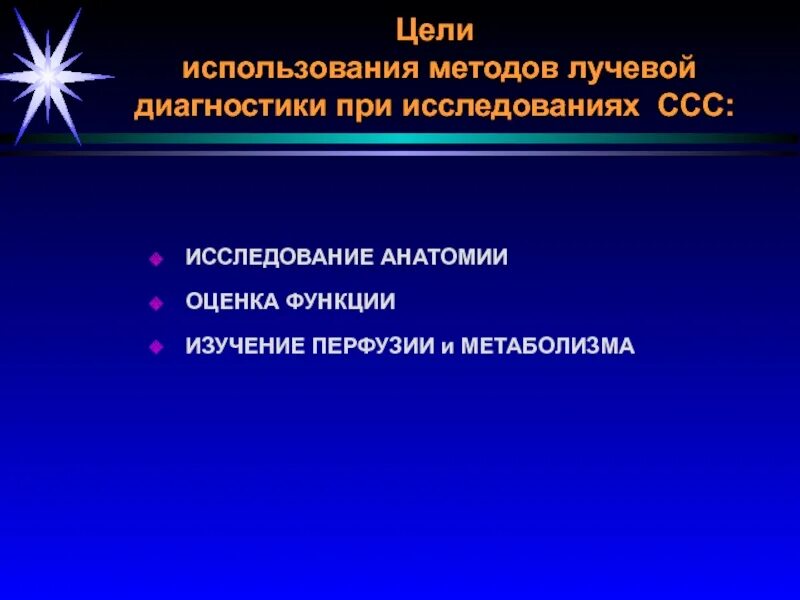 Цели использования методов лучевой диагностики при исследованиях ССС:

ИССЛЕДОВАНИЕ АНАТОМИИ
ОЦЕНКА ФУНКЦИИ
ИЗУЧЕНИЕ ПЕРФУЗИИ и МЕТАБОЛИЗМА